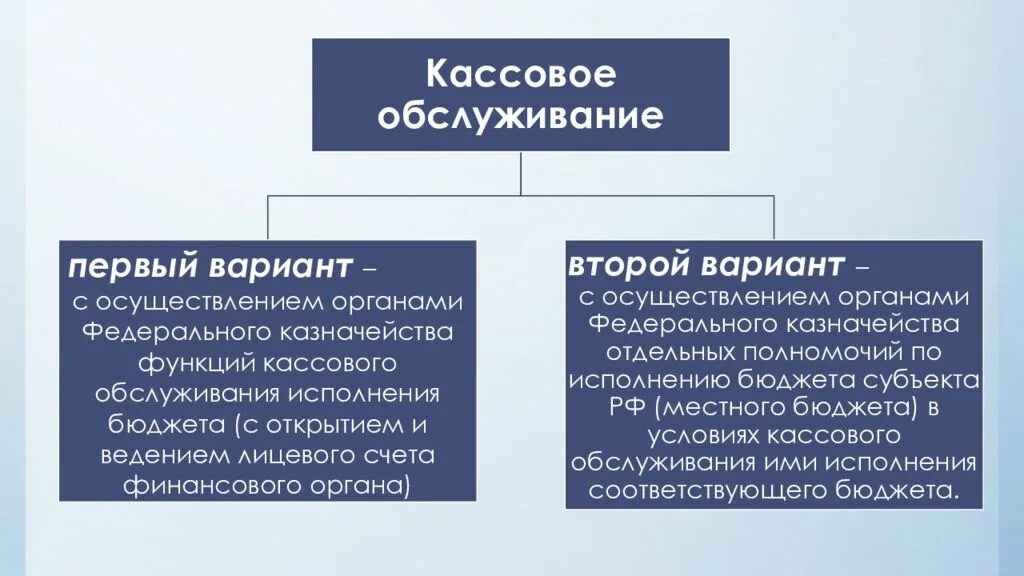 Кассовое обслуживание

первый вариант – с осуществлением органами Федерального казначейства функций кассового обслуживания исполнения бюджета (с открытием и ведением лицевого счета финансового органа)

второй вариант – с осуществлением органами Федерального казначейства отдельных полномочий по исполнению бюджета субъекта РФ (местного бюджета) в условиях кассового обслуживания ими исполнения соответствующего бюджета.